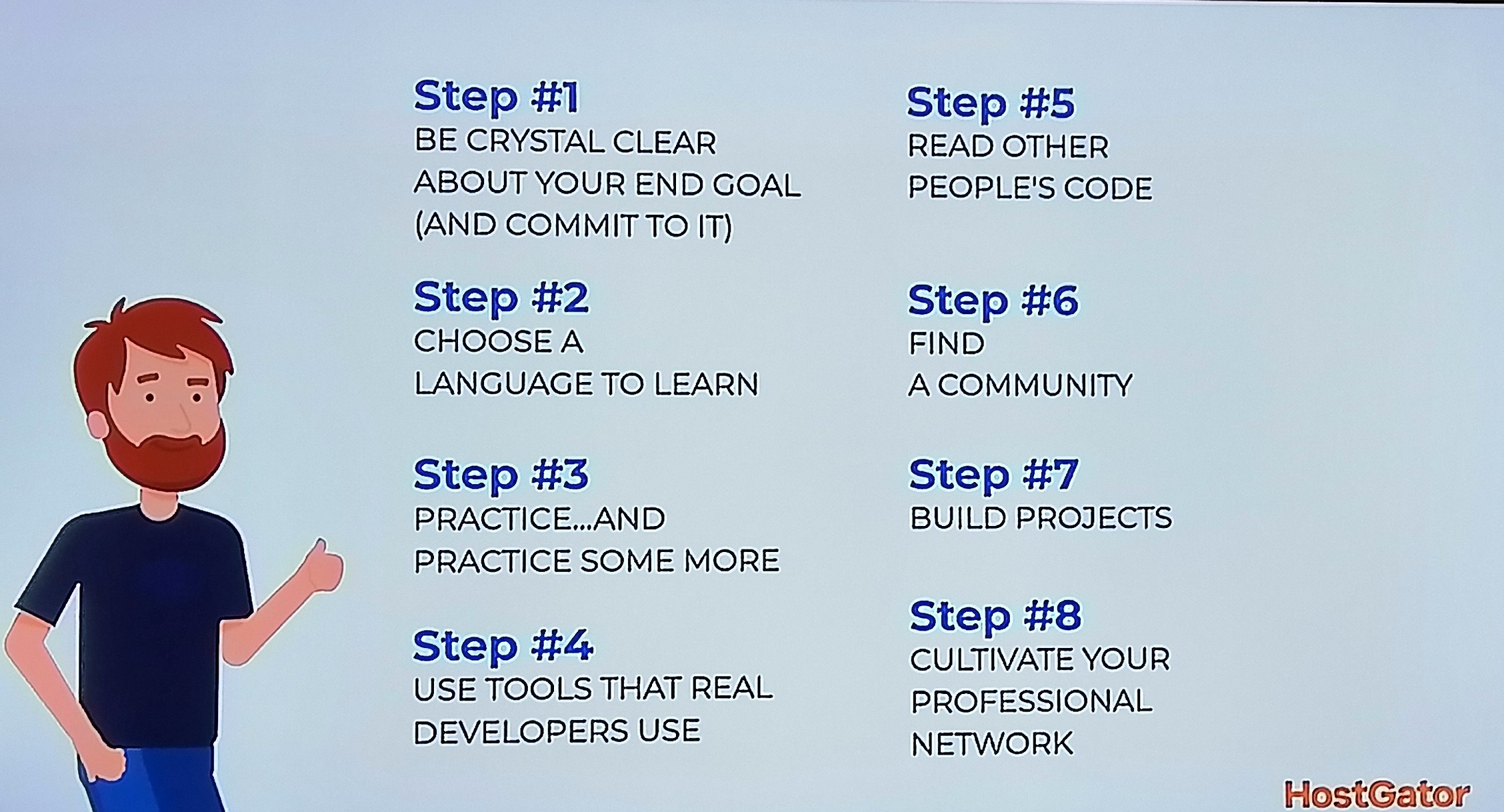 Step #1
BE CRYSTAL CLEAR ABOUT YOUR END GOAL (AND COMMIT TO IT)

Step #2
CHOOSE A LANGUAGE TO LEARN

Step #3
PRACTICE...AND PRACTICE SOME MORE

Step #4
USE TOOLS THAT REAL DEVELOPERS USE

Step #5
READ OTHER PEOPLE'S CODE

Step #6
FIND A COMMUNITY

Step #7
BUILD PROJECTS

Step #8
CULTIVATE YOUR PROFESSIONAL NETWORK

HostGator